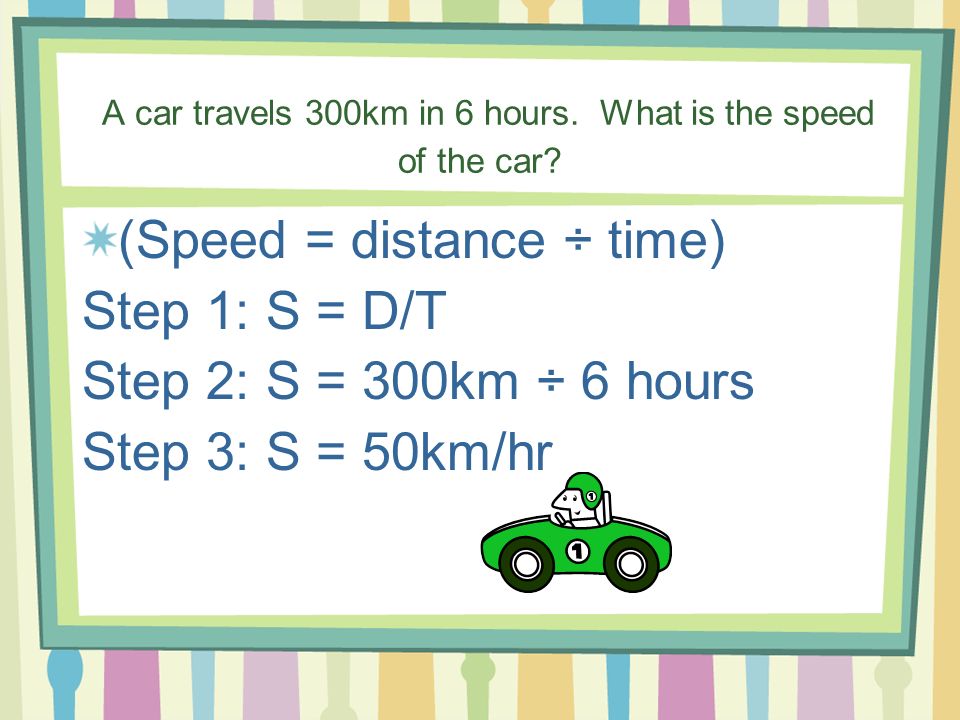 A car travels 300km in 6 hours.  What is the speed of the car?

(Speed = distance ÷ time)
Step 1: S = D/T
Step 2: S = 300km ÷ 6 hours
Step 3: S = 50km/hr

1

1